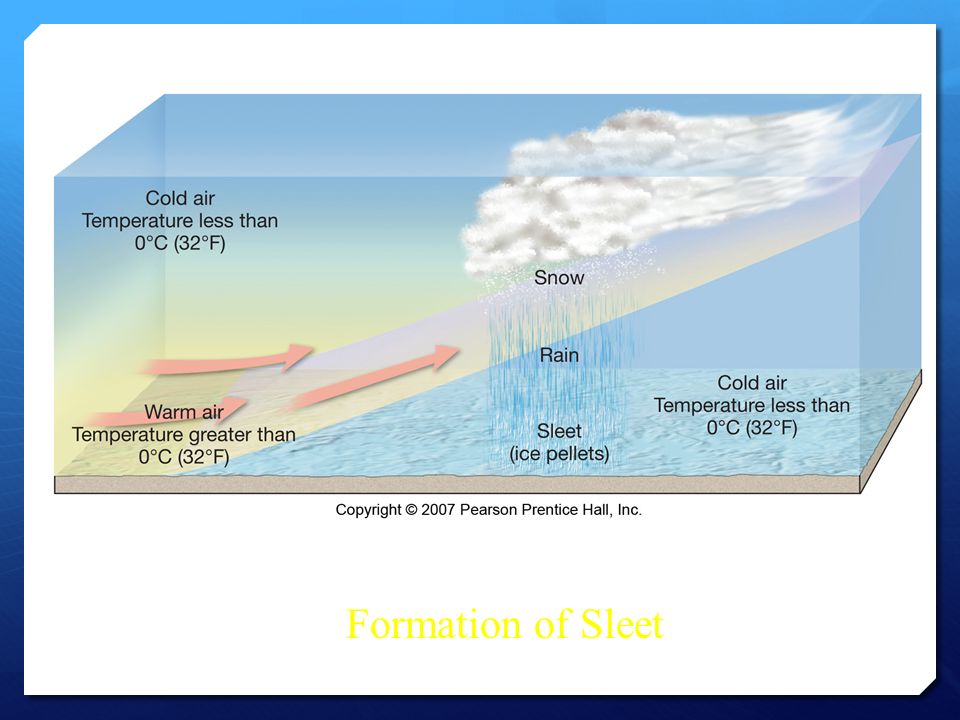 Cold air
Temperature less than
0°C (32°F)

Snow

Rain

Warm air
Temperature greater than
0°C (32°F)

Sleet
(ice pellets)

Cold air
Temperature less than
0°C (32°F)

Copyright © 2007 Pearson Prentice Hall, Inc.

Formation of Sleet